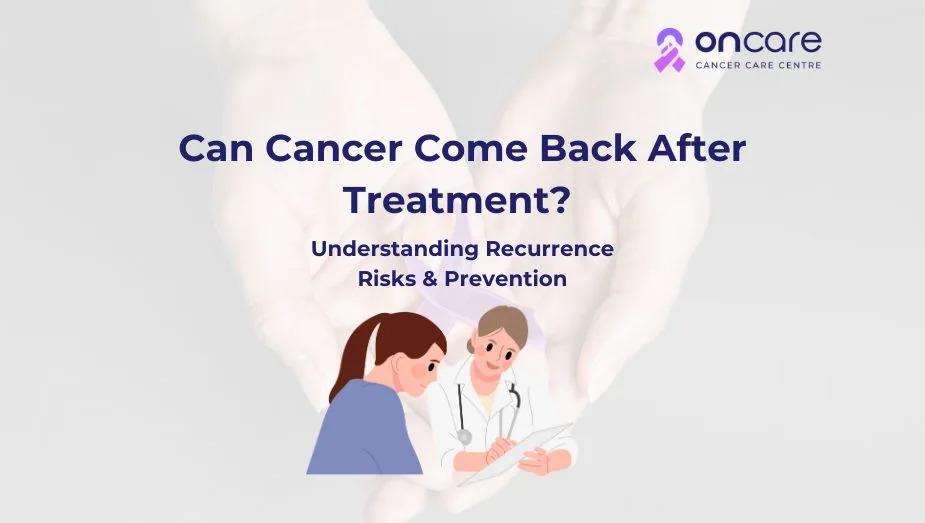 oncare
CANCER CARE CENTRE

Can Cancer Come Back After Treatment?

Understanding Recurrence Risks & Prevention